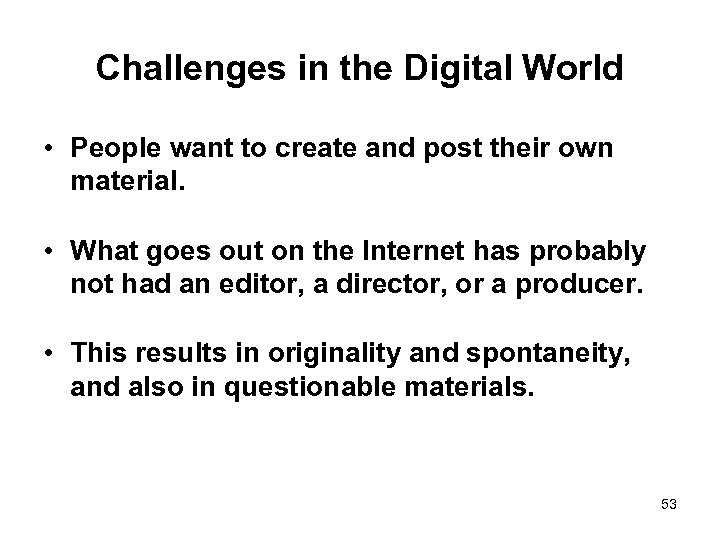 Challenges in the Digital World

• People want to create and post their own material.

• What goes out on the Internet has probably not had an editor, a director, or a producer.

• This results in originality and spontaneity, and also in questionable materials.

53